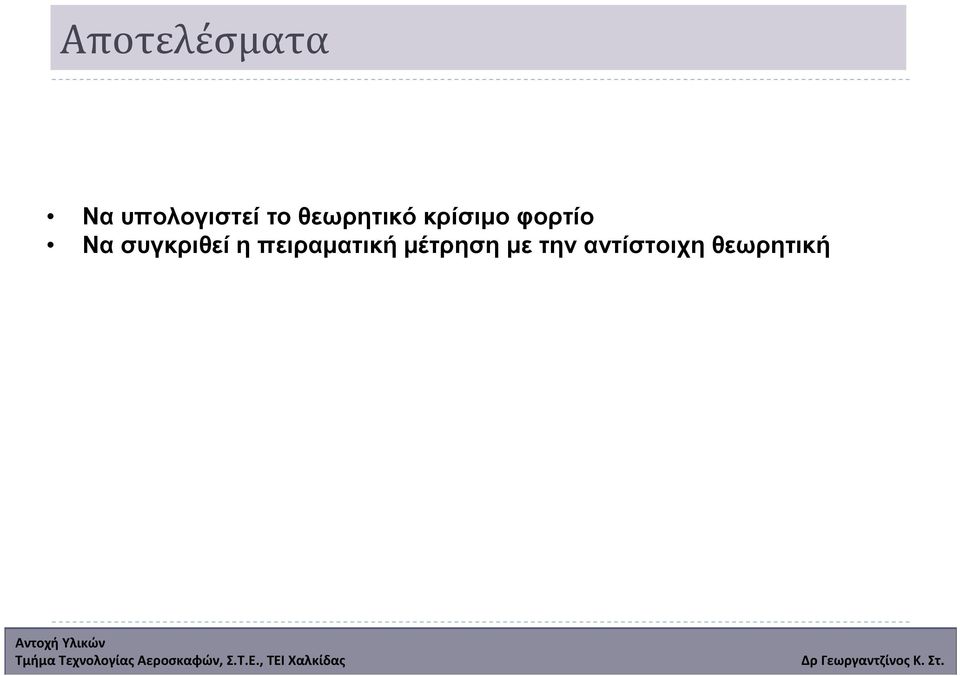 Αποτελέσματα

• Να υπολογιστεί το θεωρητικό κρίσιμο φορτίο
• Να συγκριθεί η πειραματική μέτρηση με την αντίστοιχη θεωρητική

Αντοχή Υλικών
Τμήμα Τεχνολογίας Αεροσκαφών, Σ.Τ.Ε., ΤΕΙ Χαλκίδας

Δρ Γεωργαντζίνος Κ. Στ.